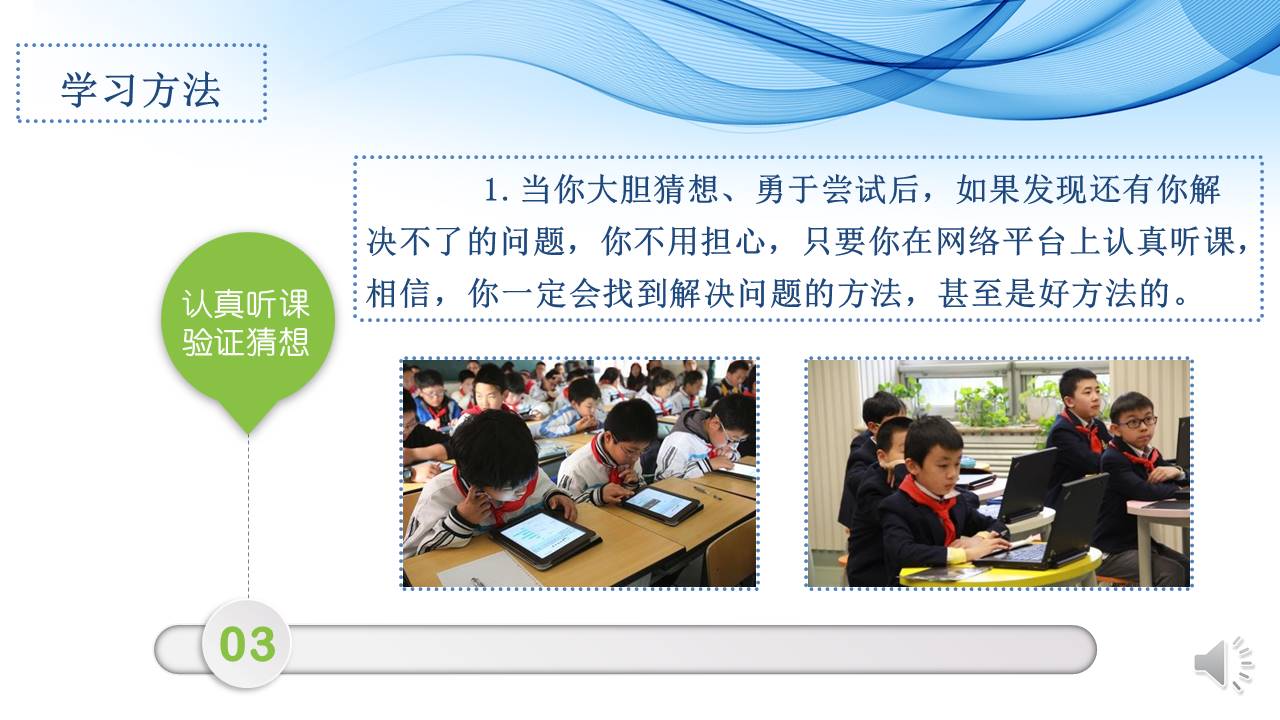 学习方法

1. 当你大胆猜想、勇于尝试后，如果发现还有你解决不了的问题，你不用担心，只要你在网络平台上认真听课，相信，你一定会找到解决问题的方法，甚至是好方法的。

认真听课
验证猜想

03